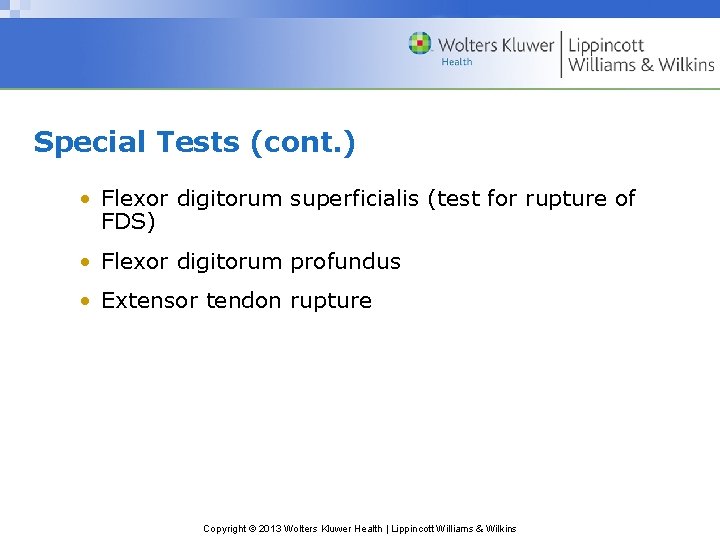 Wolters Kluwer
Health
Lippincott
Williams & Wilkins

Special Tests (cont.)

• Flexor digitorum superficialis (test for rupture of FDS)
• Flexor digitorum profundus
• Extensor tendon rupture

Copyright © 2013 Wolters Kluwer Health | Lippincott Williams & Wilkins